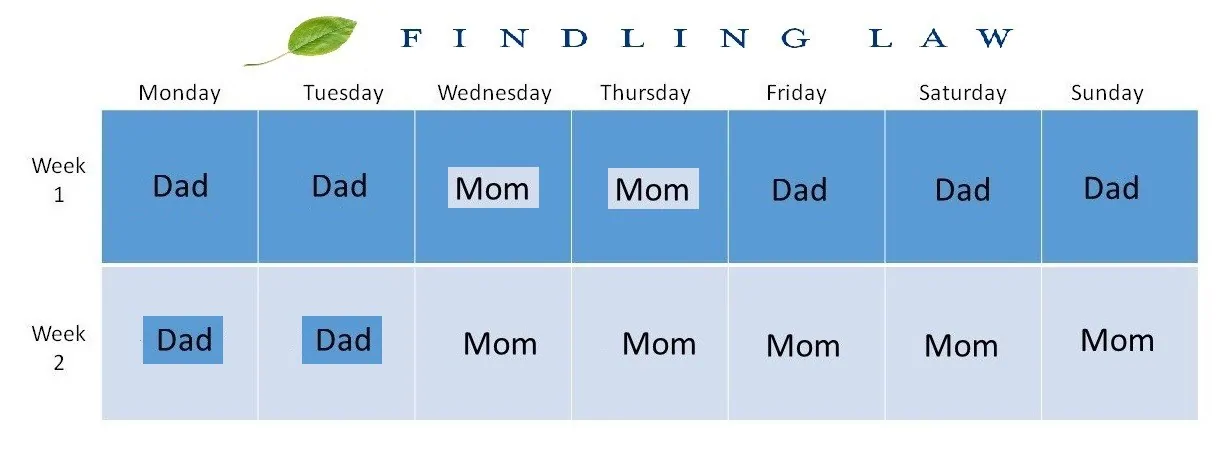 FINDLING LAW

| | Monday | Tuesday | Wednesday | Thursday | Friday | Saturday | Sunday |
|---|---|---|---|---|---|---|---|
| Week 1 | Dad | Dad | Mom | Mom | Dad | Dad | Dad |
| Week 2 | Dad | Dad | Mom | Mom | Mom | Mom | Mom |